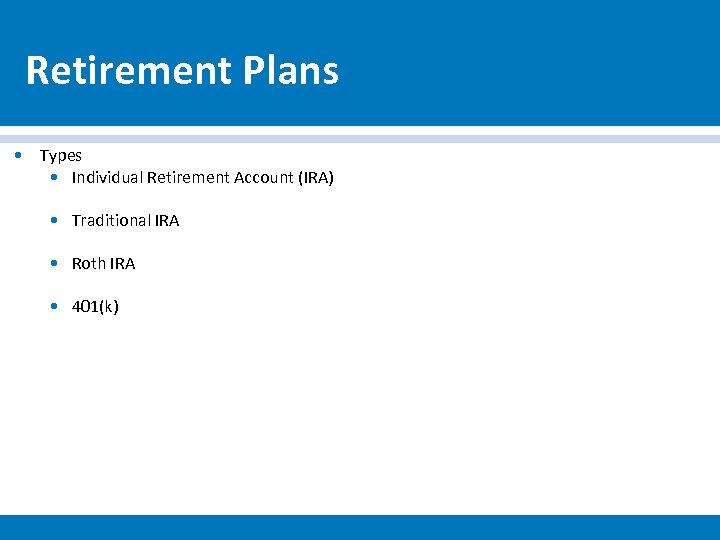 Retirement Plans

• Types
  • Individual Retirement Account (IRA)
  • Traditional IRA
  • Roth IRA
  • 401(k)